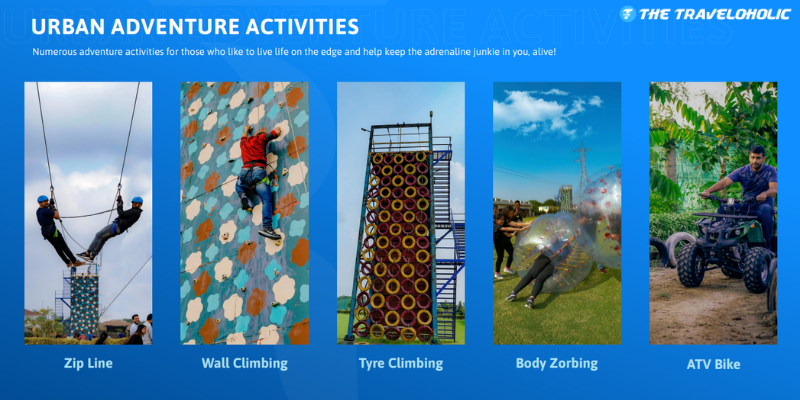 URBAN ADVENTURE ACTIVITIES

THE TRAVELOHOLIC

Numerous adventure activities for those who like to live life on the edge and help keep the adrenaline junkie in you, alive!

Zip Line

Wall Climbing

Tyre Climbing

Body Zorbing

ATV Bike